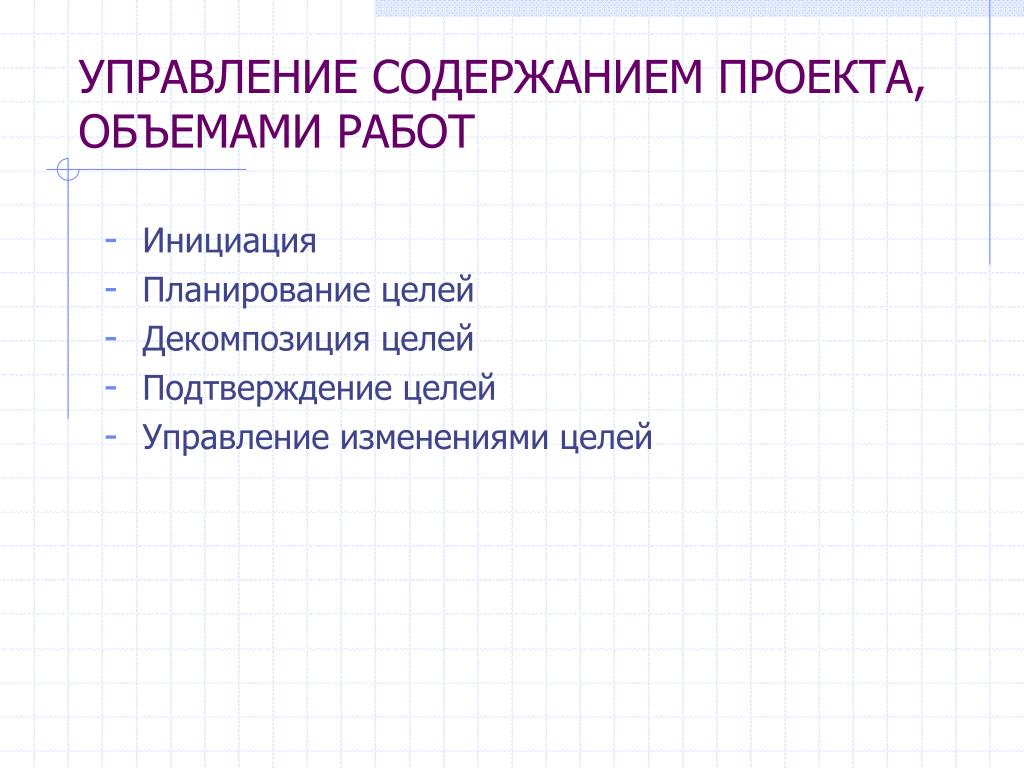 УПРАВЛЕНИЕ СОДЕРЖАНИЕМ ПРОЕКТА, ОБЪЕМАМИ РАБОТ

- Инициация
- Планирование целей
- Декомпозиция целей
- Подтверждение целей
- Управление изменениями целей